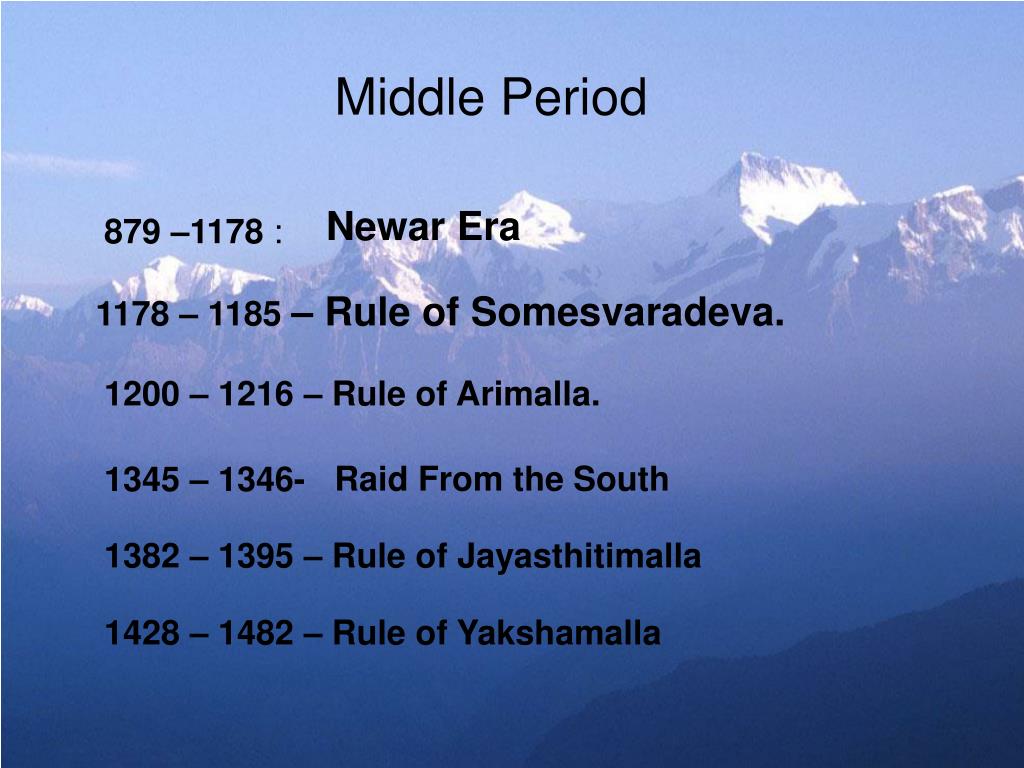 Middle Period

879 –1178 : Newar Era

1178 – 1185 – Rule of Somesvaradeva.

1200 – 1216 – Rule of Arimalla.

1345 – 1346- Raid From the South

1382 – 1395 – Rule of Jayasthitimalla

1428 – 1482 – Rule of Yakshamalla